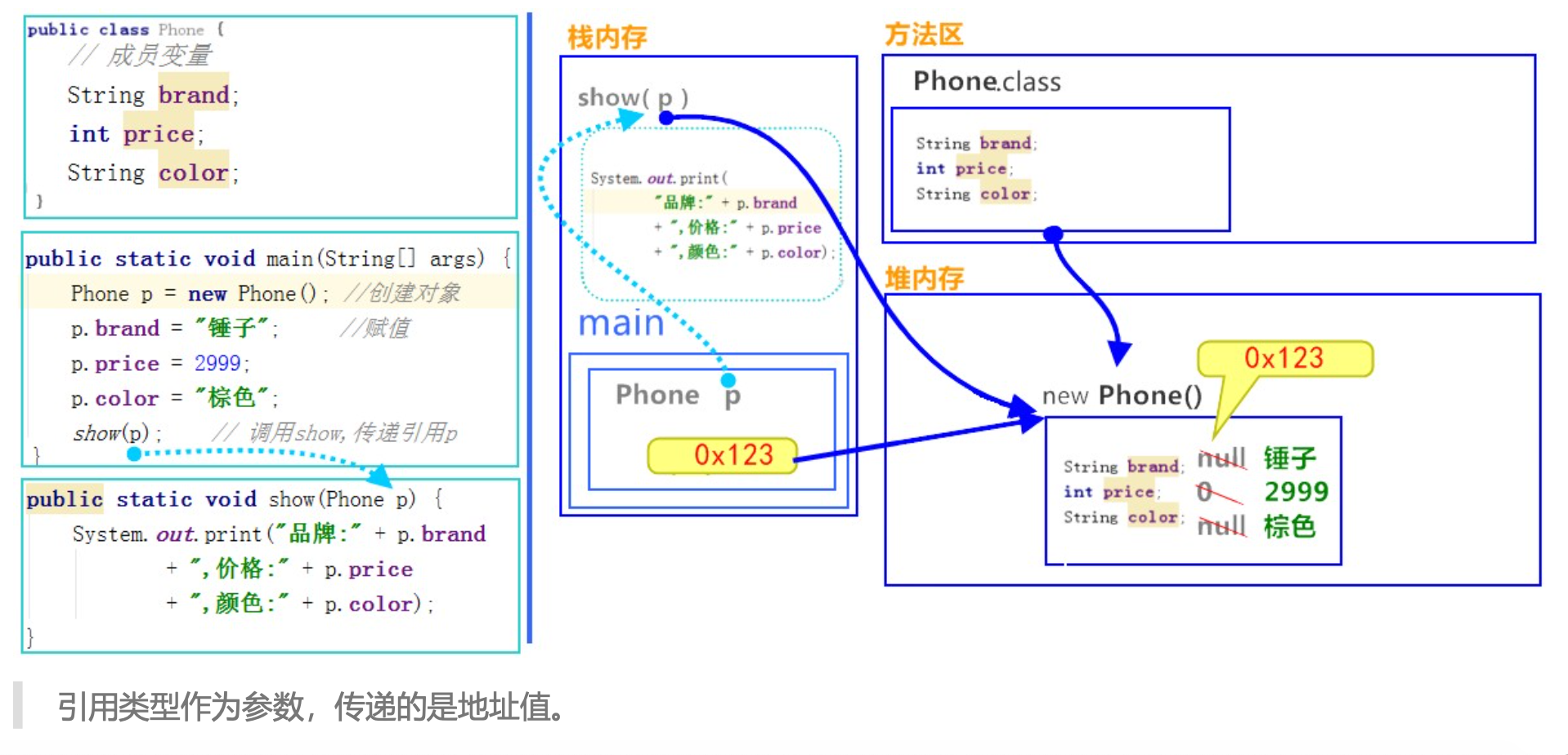 public class Phone {
// 成员变量
String brand;
int price;
String color;
}

public static void main(String[] args) {
Phone p = new Phone(); //创建对象
p.brand = "锤子"; //赋值
p.price = 2999;
p.color = "棕色";
show(p); // 调用show，传递引用p
}

public static void show(Phone p) {
System.out.print("品牌:" + p.brand
+ ",价格:" + p.price
+ ",颜色:" + p.color);
}

栈内存

show( p )

System.out.print(
"品牌:" + p.brand
+ ",价格:" + p.price
+ ",颜色:" + p.color);

main

Phone p

0x123

方法区

Phone.class

String brand;
int price;
String color;

堆内存

0x123

new Phone()

String brand; null 锤子
int price; 0 2999
String color; null 棕色

引用类型作为参数，传递的是地址值。